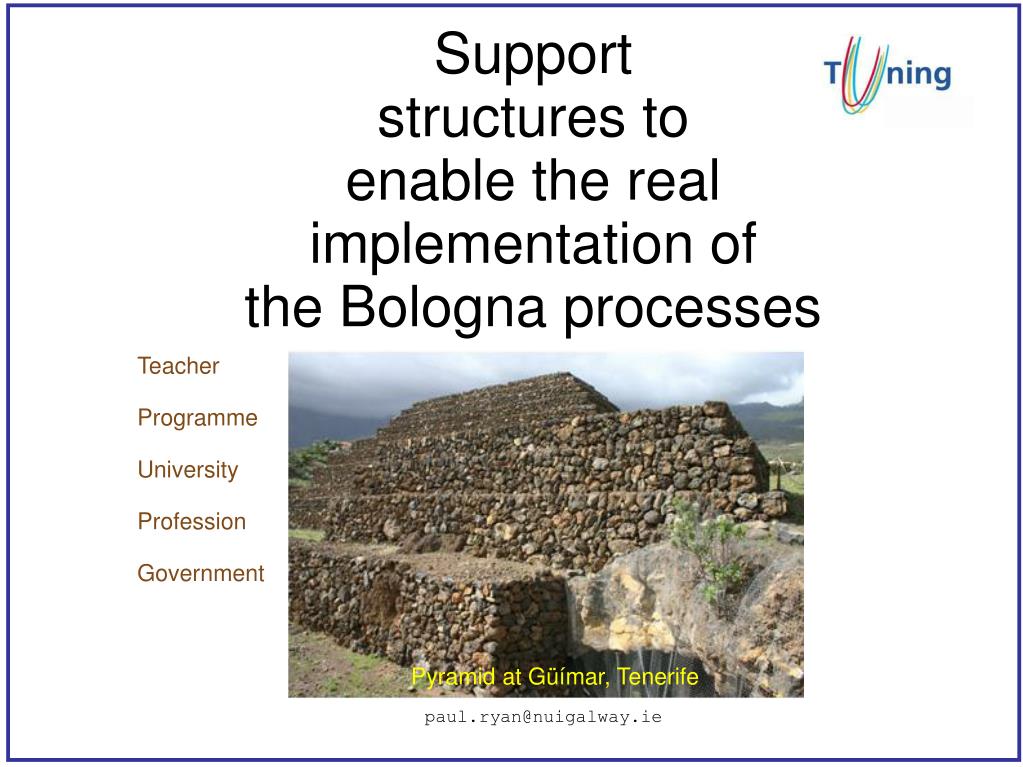 Support structures to enable the real implementation of the Bologna processes

Tuning

Teacher

Programme

University

Profession

Government

Pyramid at Güímar, Tenerife

paul.ryan@nuigalway.ie